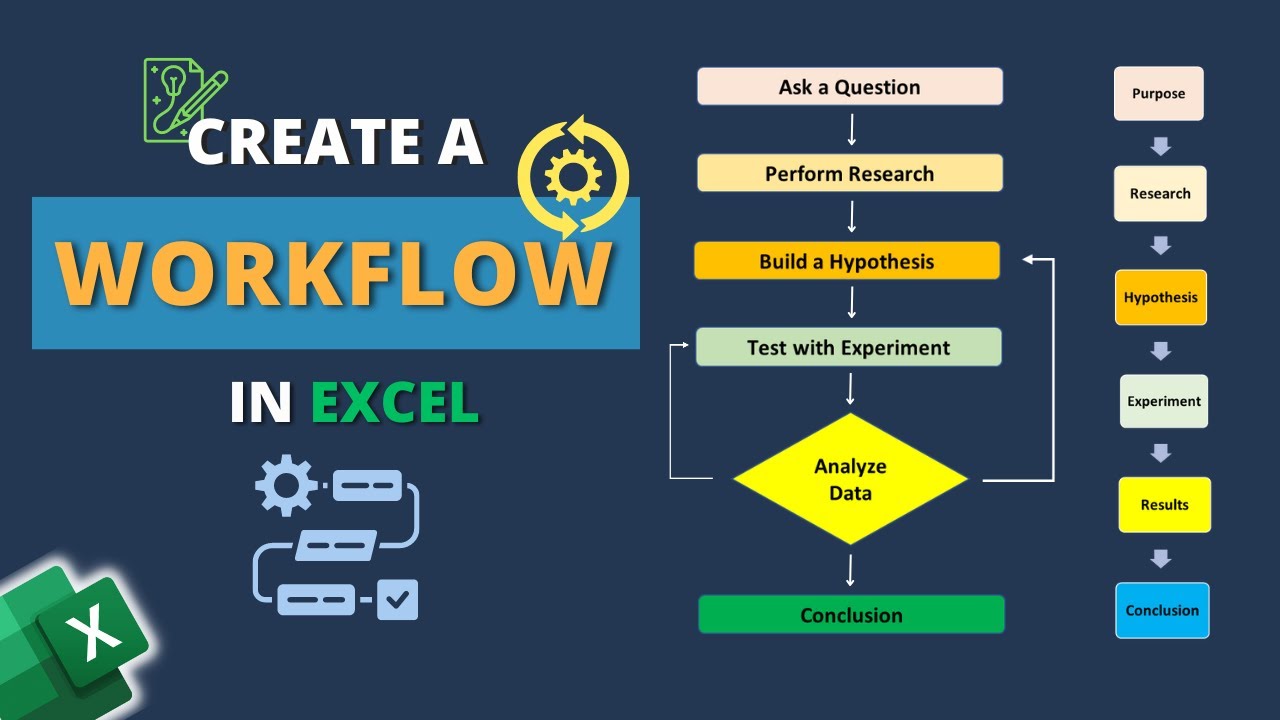 CREATE A
WORKFLOW
IN EXCEL

X

Ask a Question
Perform Research
Build a Hypothesis
Test with Experiment
Analyze Data
Conclusion

Purpose
Research
Hypothesis
Experiment
Results
Conclusion